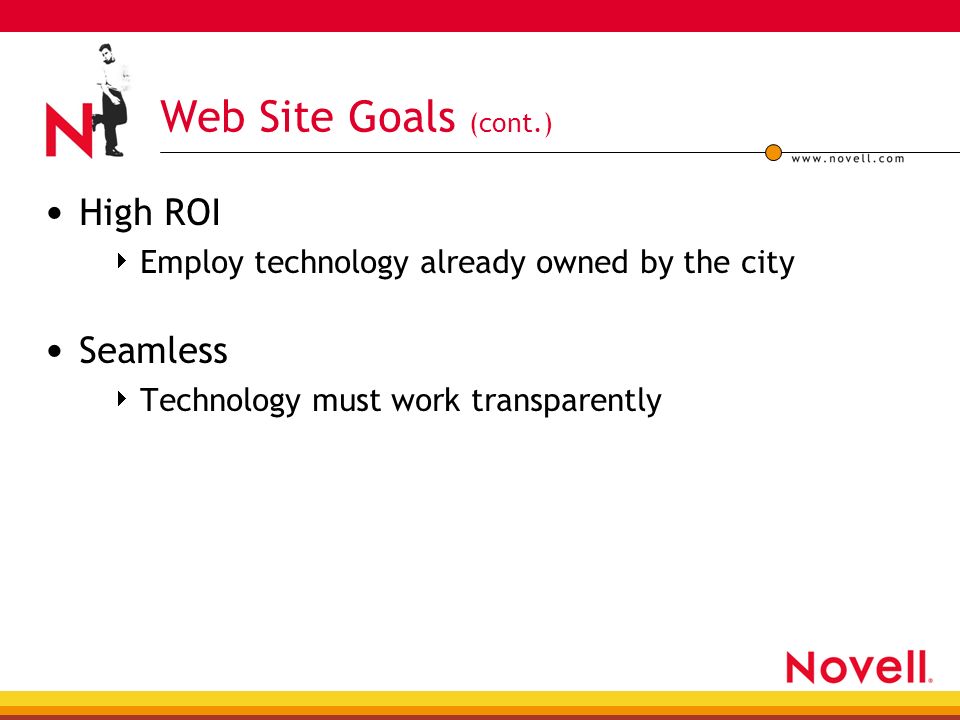 N

Web Site Goals (cont.)

www.novell.com

• High ROI
 ‣ Employ technology already owned by the city

• Seamless
 ‣ Technology must work transparently

Novell.